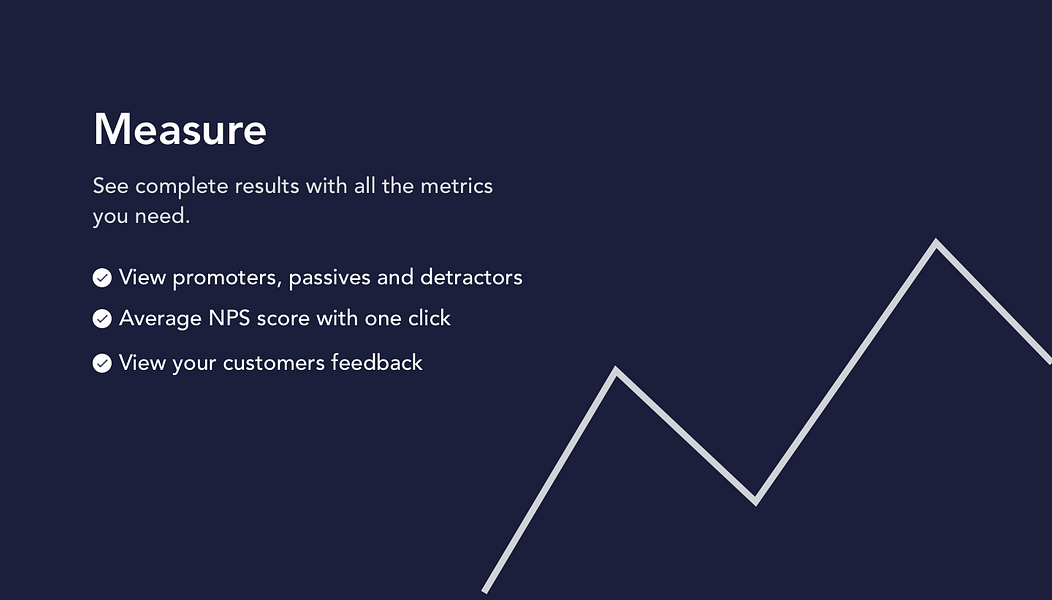 Measure

See complete results with all the metrics you need.

View promoters, passives and detractors
Average NPS score with one click
View your customers feedback